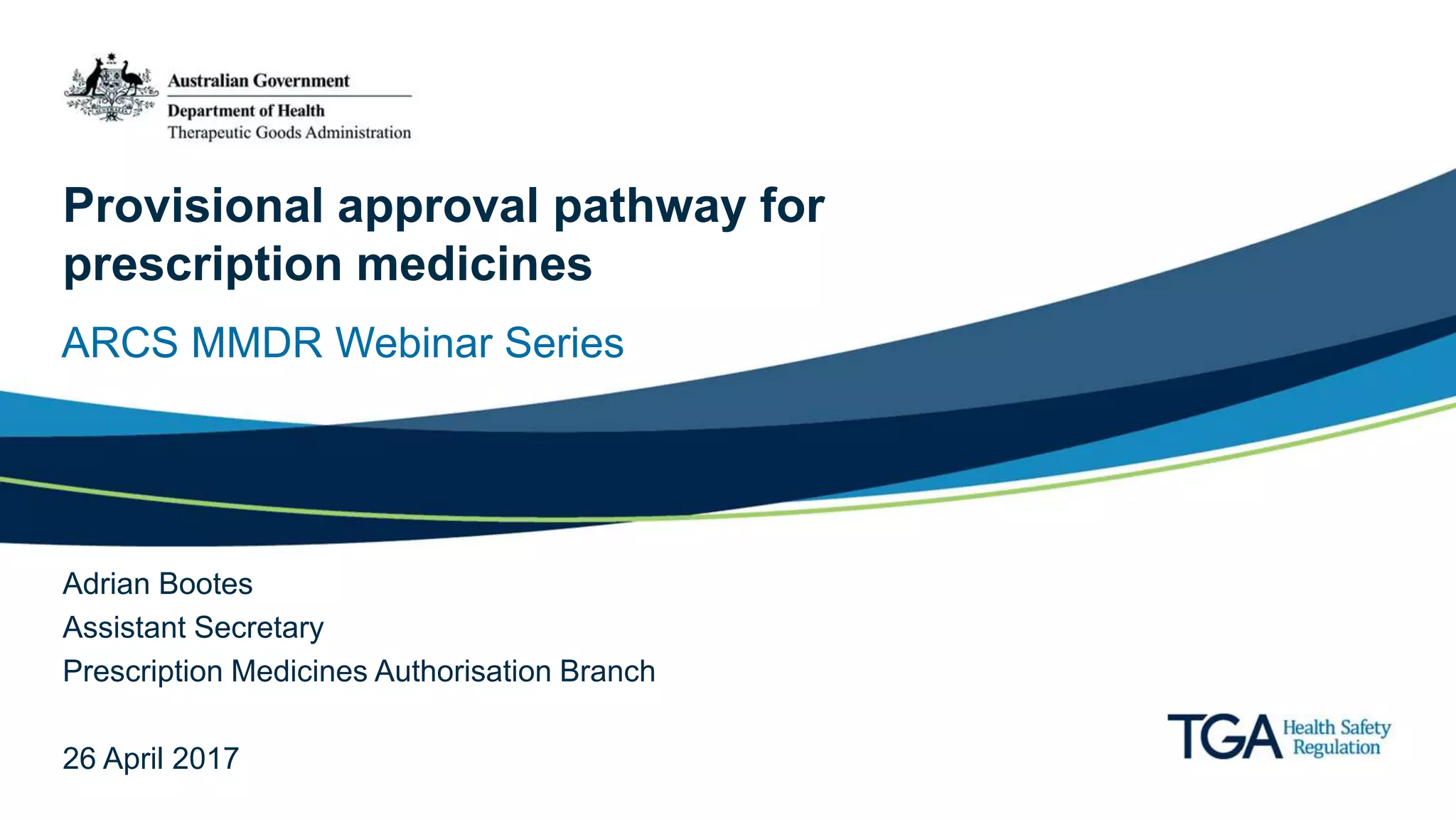 Australian Government
Department of Health
Therapeutic Goods Administration

Provisional approval pathway for prescription medicines

ARCS MMDR Webinar Series

Adrian Bootes
Assistant Secretary
Prescription Medicines Authorisation Branch

26 April 2017

TGA Health Safety Regulation